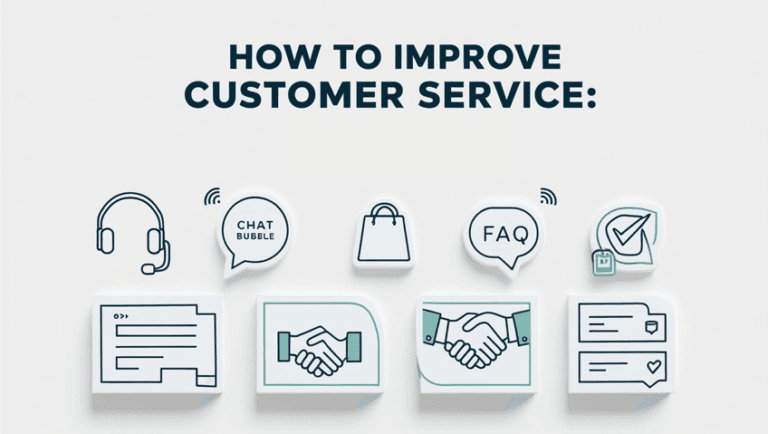 HOW TO IMPROVE CUSTOMER SERVICE:

CHAT BUBBLE

FAQ